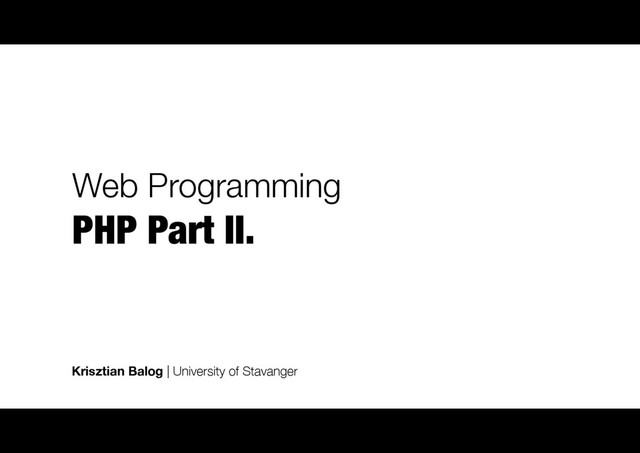 Web Programming
PHP Part II.

Krisztian Balog | University of Stavanger